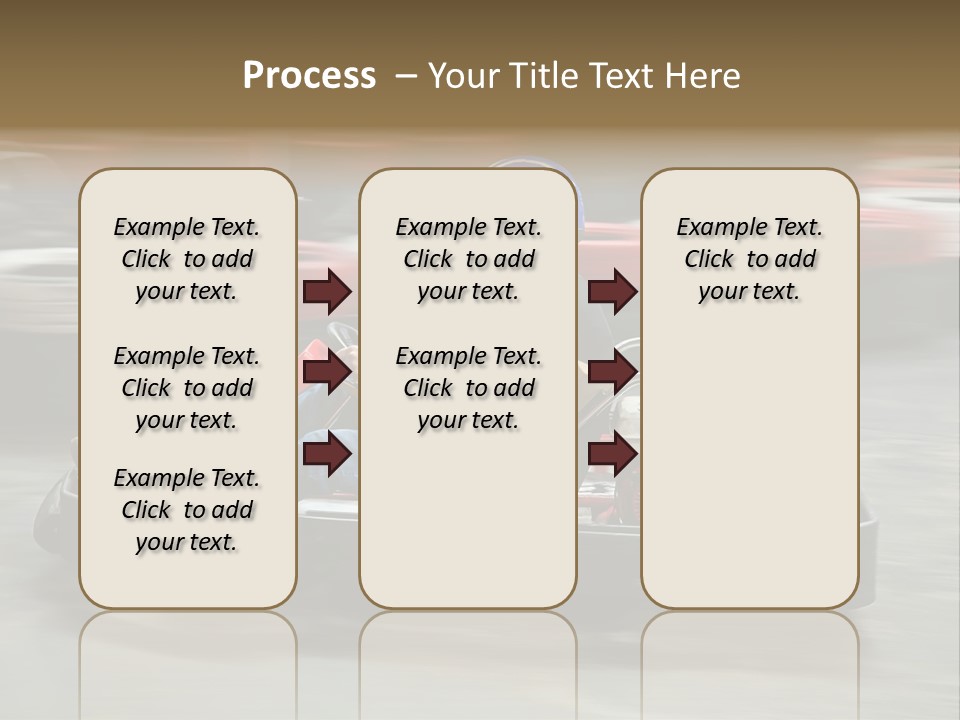 Process – Your Title Text Here

Example Text. Click to add your text.

Example Text. Click to add your text.

Example Text. Click to add your text.

Example Text. Click to add your text.

Example Text. Click to add your text.

Example Text. Click to add your text.